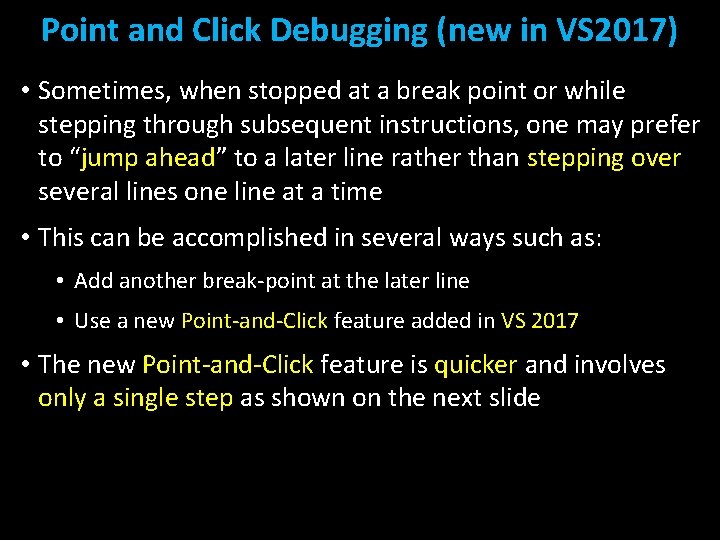 Point and Click Debugging (new in VS2017)

• Sometimes, when stopped at a break point or while stepping through subsequent instructions, one may prefer to “jump ahead” to a later line rather than stepping over several lines one line at a time

• This can be accomplished in several ways such as:

• Add another break-point at the later line

• Use a new Point-and-Click feature added in VS 2017

• The new Point-and-Click feature is quicker and involves only a single step as shown on the next slide